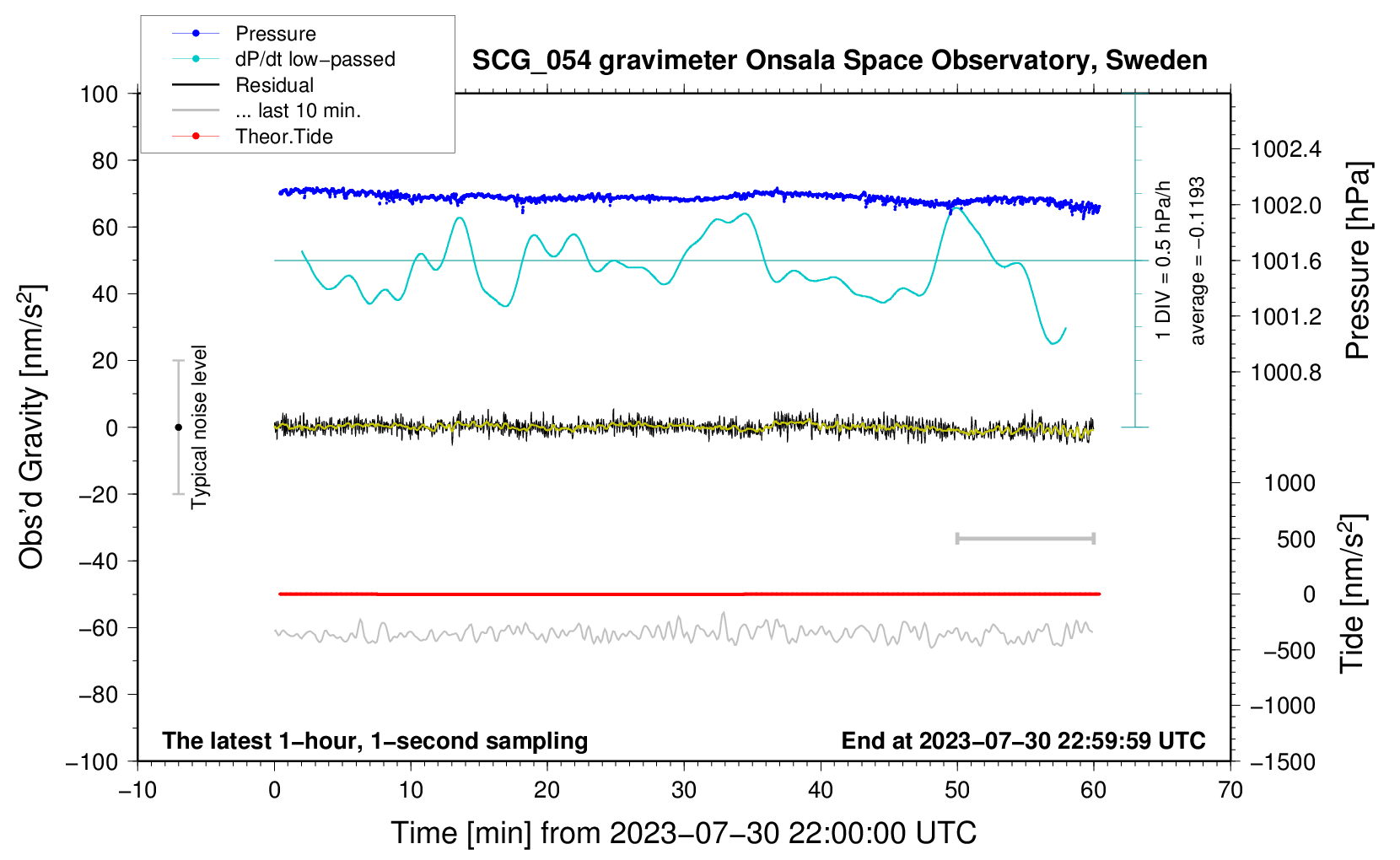 Pressure
dP/dt low−passed
Residual
... last 10 min.
Theor.Tide

SCG_054 gravimeter Onsala Space Observatory, Sweden

100
80
60
40
20
0
−20
−40
−60
−80
−100

Obs'd Gravity [nm/s$^2$]

Typical noise level

1 DIV = 0.5 hPa/h
average = −0.1193

1002.4
1002.0
1001.6
1001.2
1000.8

Pressure [hPa]

1000
500
0
−500
−1000
−1500

Tide [nm/s$^2$]

The latest 1−hour, 1−second sampling
End at 2023−07−30 22:59:59 UTC

−10
0
10
20
30
40
50
60
70

Time [min] from 2023−07−30 22:00:00 UTC